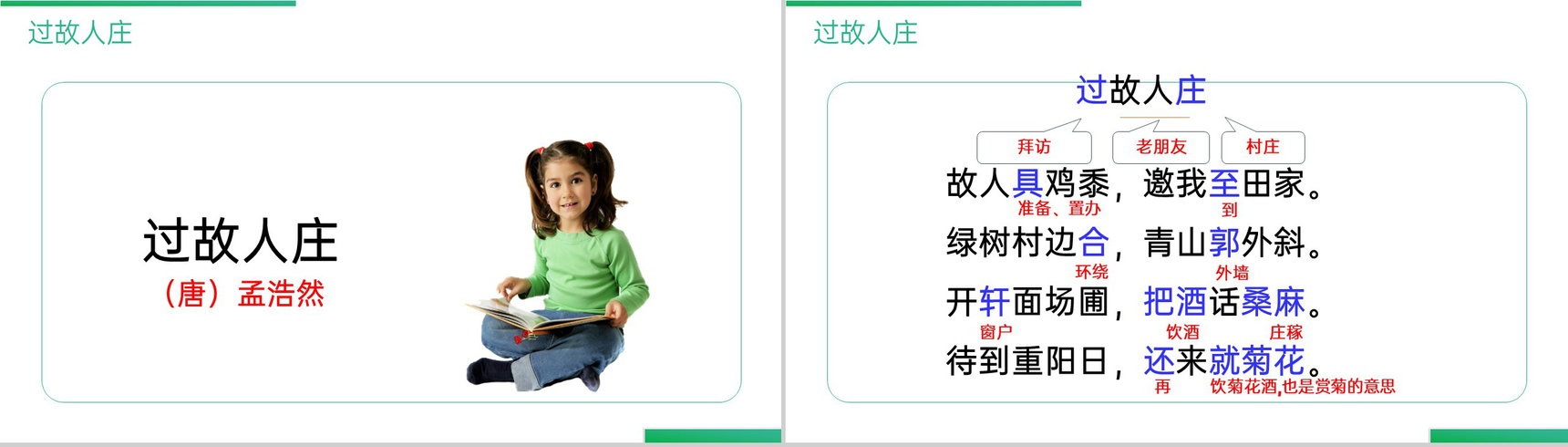 过故人庄

过故人庄
（唐）孟浩然

过故人庄

过故人庄

拜访　老朋友　村庄

故人具鸡黍，邀我至田家。
准备、置办　到

绿树村边合，青山郭外斜。
环绕　外墙

开轩面场圃，把酒话桑麻。
窗户　饮酒　庄稼

待到重阳日，还来就菊花。
再　饮菊花酒,也是赏菊的意思